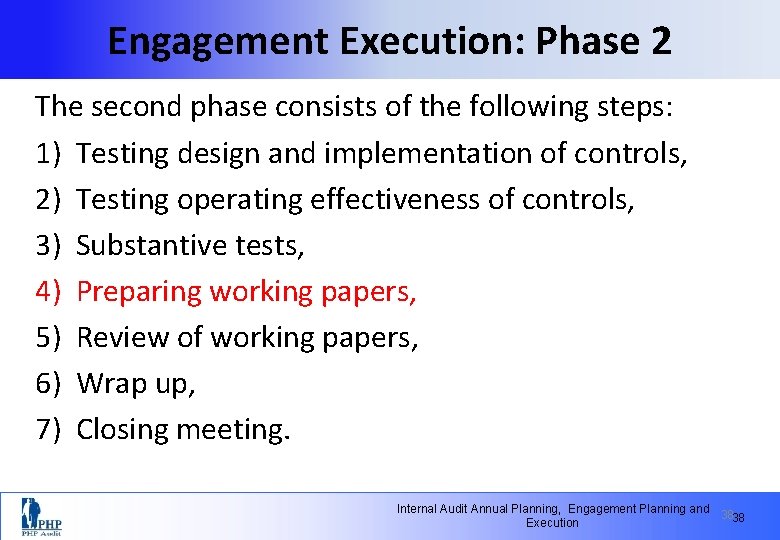 Engagement Execution: Phase 2

The second phase consists of the following steps:

1) Testing design and implementation of controls,
2) Testing operating effectiveness of controls,
3) Substantive tests,
4) Preparing working papers,
5) Review of working papers,
6) Wrap up,
7) Closing meeting.

PHP
PHP Audit

Internal Audit Annual Planning, Engagement Planning and Execution

38 38